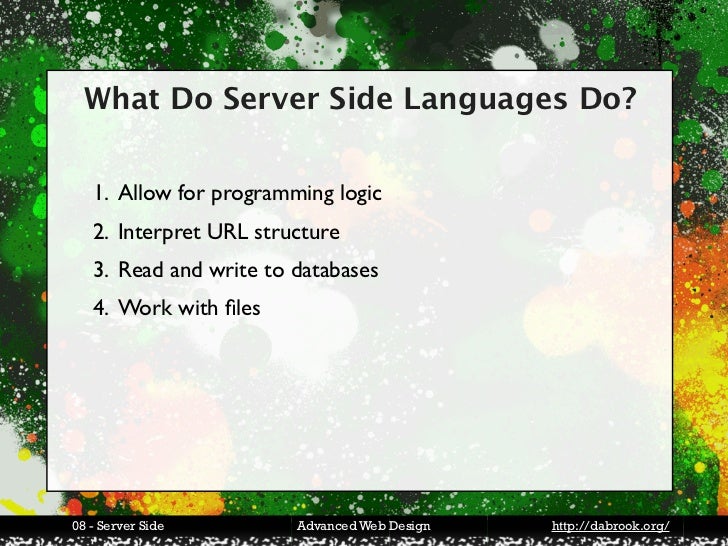 What Do Server Side Languages Do?

1. Allow for programming logic
2. Interpret URL structure
3. Read and write to databases
4. Work with files

08 - Server Side
Advanced Web Design
http://dabrook.org/